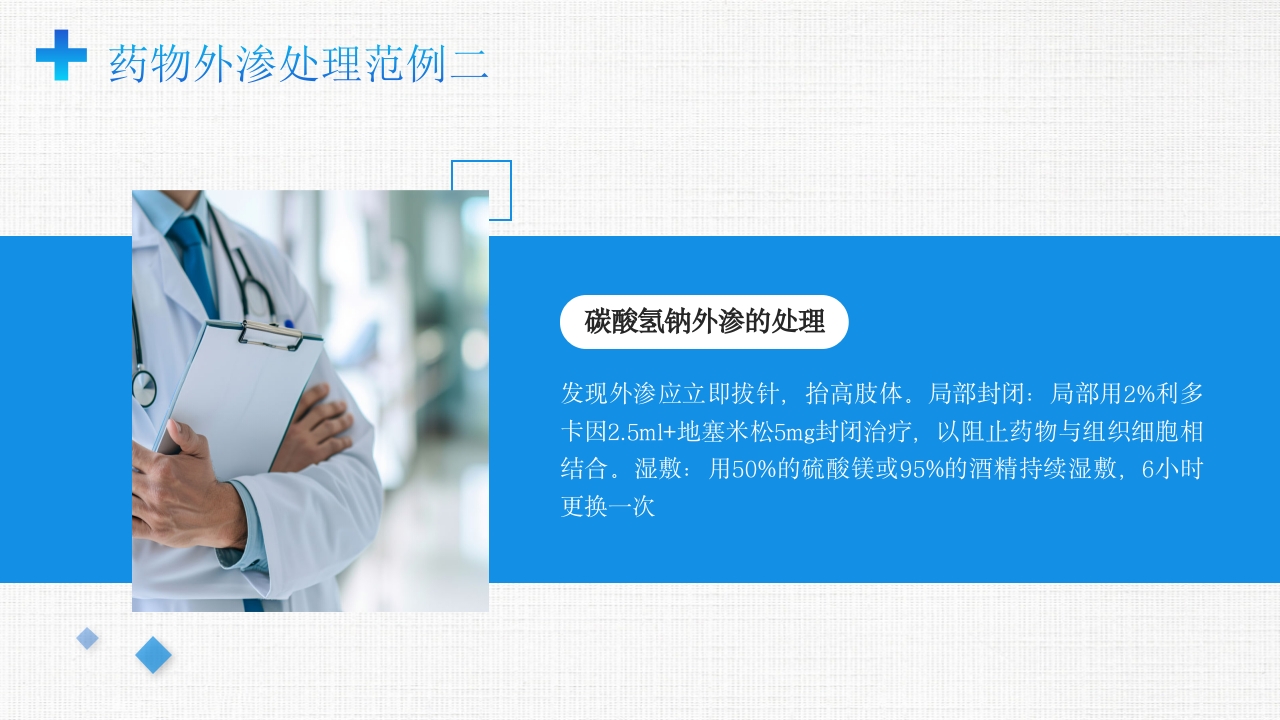 药物外渗处理范例二

碳酸氢钠外渗的处理

发现外渗应立即拔针，抬高肢体。局部封闭：局部用2%利多卡因2.5ml+地塞米松5mg封闭治疗，以阻止药物与组织细胞相结合。湿敷：用50%的硫酸镁或95%的酒精持续湿敷，6小时更换一次